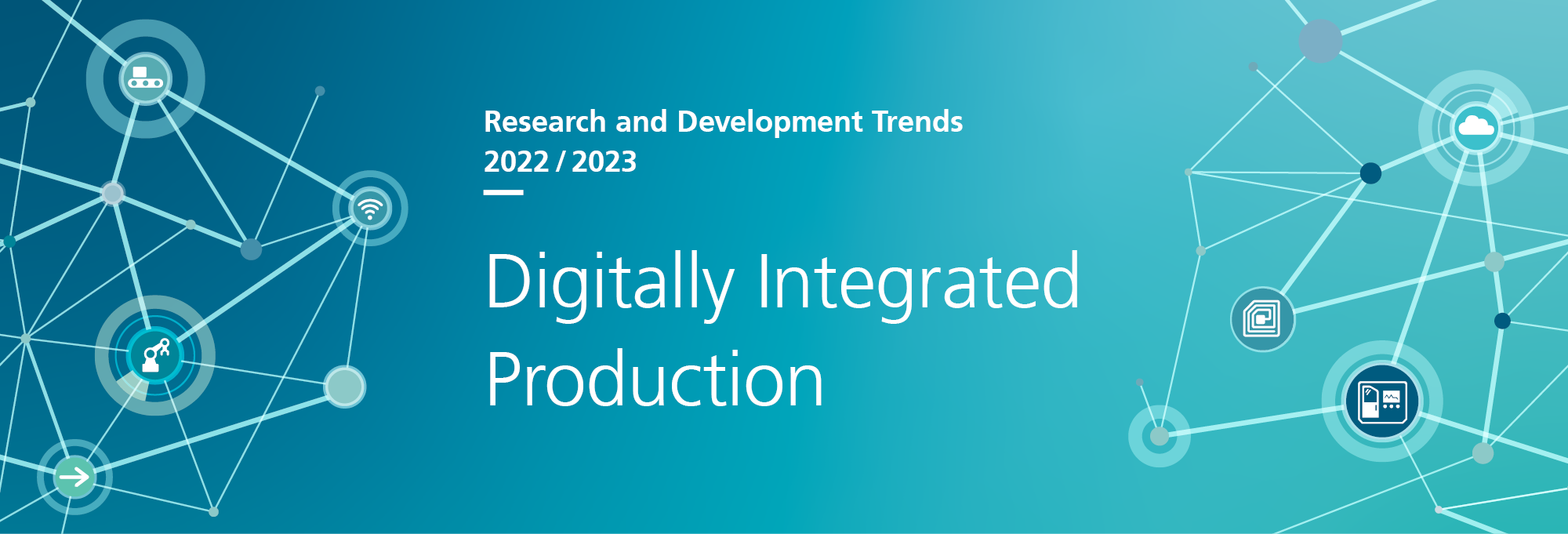 Research and Development Trends
2022 / 2023

Digitally Integrated Production